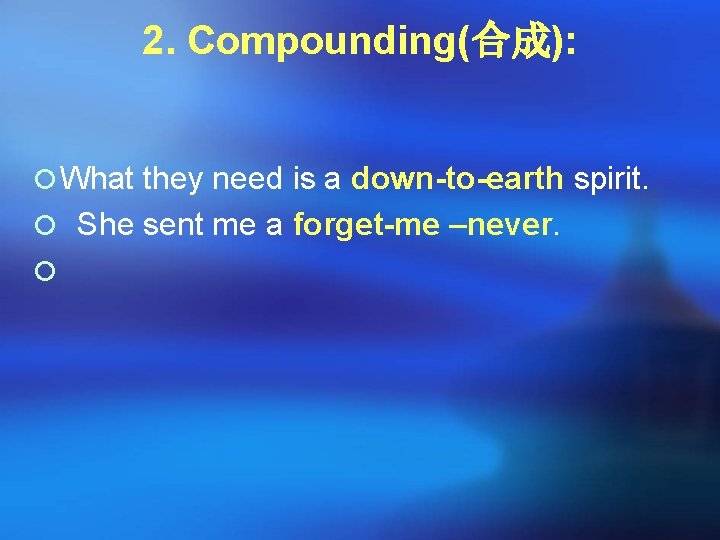 2. Compounding(合成):

What they need is a down-to-earth spirit.

She sent me a forget-me –never.